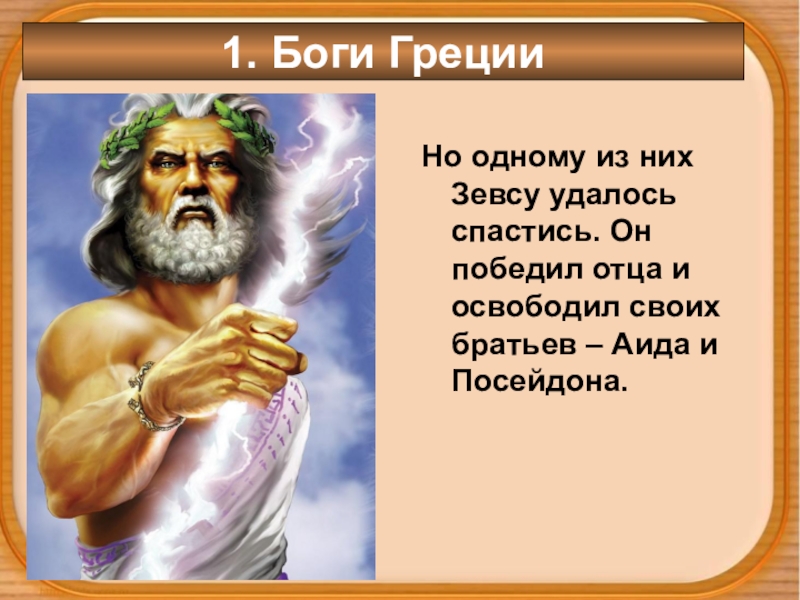 1. Боги Греции

Но одному из них Зевсу удалось спастись. Он победил отца и освободил своих братьев – Аида и Посейдона.